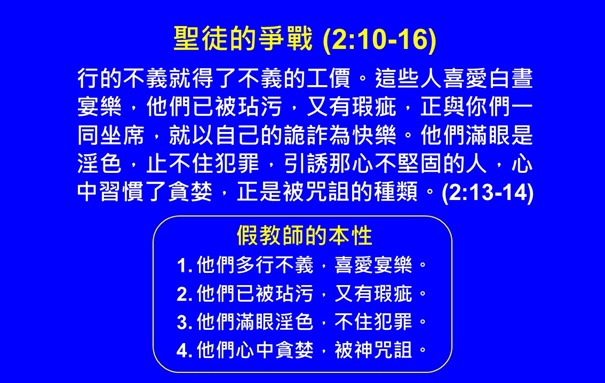 聖徒的爭戰 (2:10-16)

行的不義就得了不義的工價。這些人喜愛白晝宴樂，他們已被玷污，又有瑕疵，正與你們一同坐席，就以自己的詭詐為快樂。他們滿眼是淫色，止不住犯罪，引誘那心不堅固的人，心中習慣了貪婪，正是被咒詛的種類。(2:13-14)

假教師的本性

1. 他們多行不義，喜愛宴樂。
2. 他們已被玷污，又有瑕疵。
3. 他們滿眼淫色，不住犯罪。
4. 他們心中貪婪，被神咒詛。